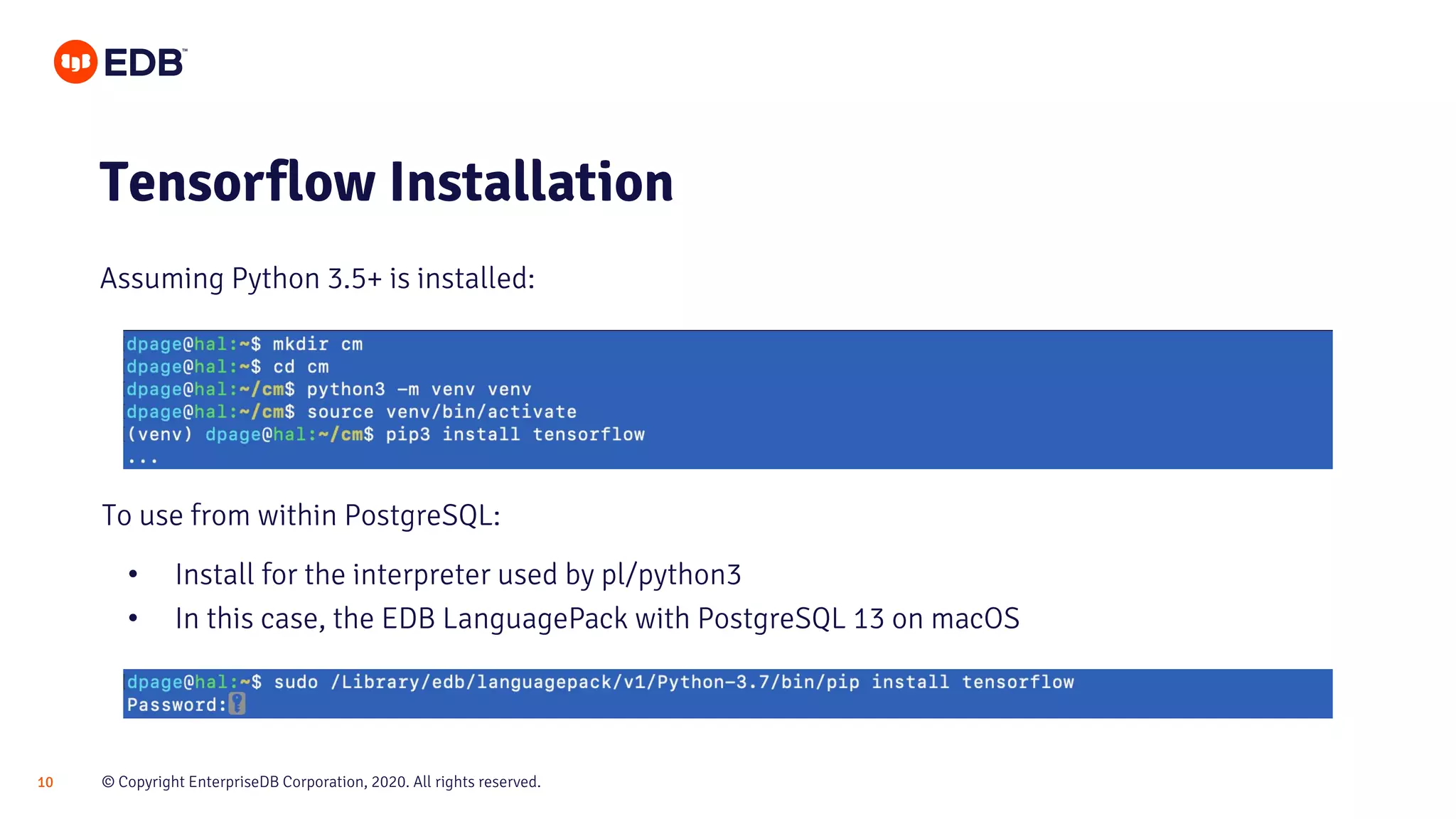 EDB™

Tensorflow Installation

Assuming Python 3.5+ is installed:

dpage@hal:~$ mkdir cm
dpage@hal:~$ cd cm
dpage@hal:~/cm$ python3 -m venv venv
dpage@hal:~/cm$ source venv/bin/activate
(venv) dpage@hal:~/cm$ pip3 install tensorflow
...

To use from within PostgreSQL:

• Install for the interpreter used by pl/python3
• In this case, the EDB LanguagePack with PostgreSQL 13 on macOS

dpage@hal:~$ sudo /Library/edb/languagepack/v1/Python-3.7/bin/pip install tensorflow
Password:

10 © Copyright EnterpriseDB Corporation, 2020. All rights reserved.